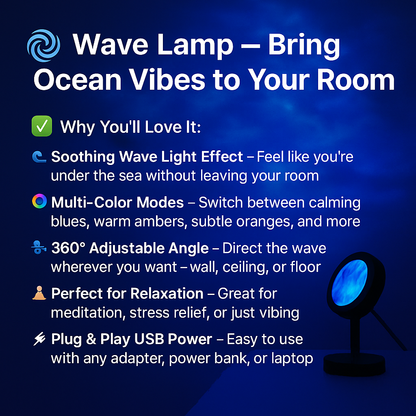 Wave Lamp – Bring Ocean Vibes to Your Room

✅ Why You'll Love It:

Soothing Wave Light Effect – Feel like you're under the sea without leaving your room

Multi-Color Modes – Switch between calming blues, warm ambers, subtle oranges, and more

360° Adjustable Angle – Direct the wave wherever you want – wall, ceiling, or floor

Perfect for Relaxation – Great for meditation, stress relief, or just vibing

Plug & Play USB Power – Easy to use with any adapter, power bank, or laptop